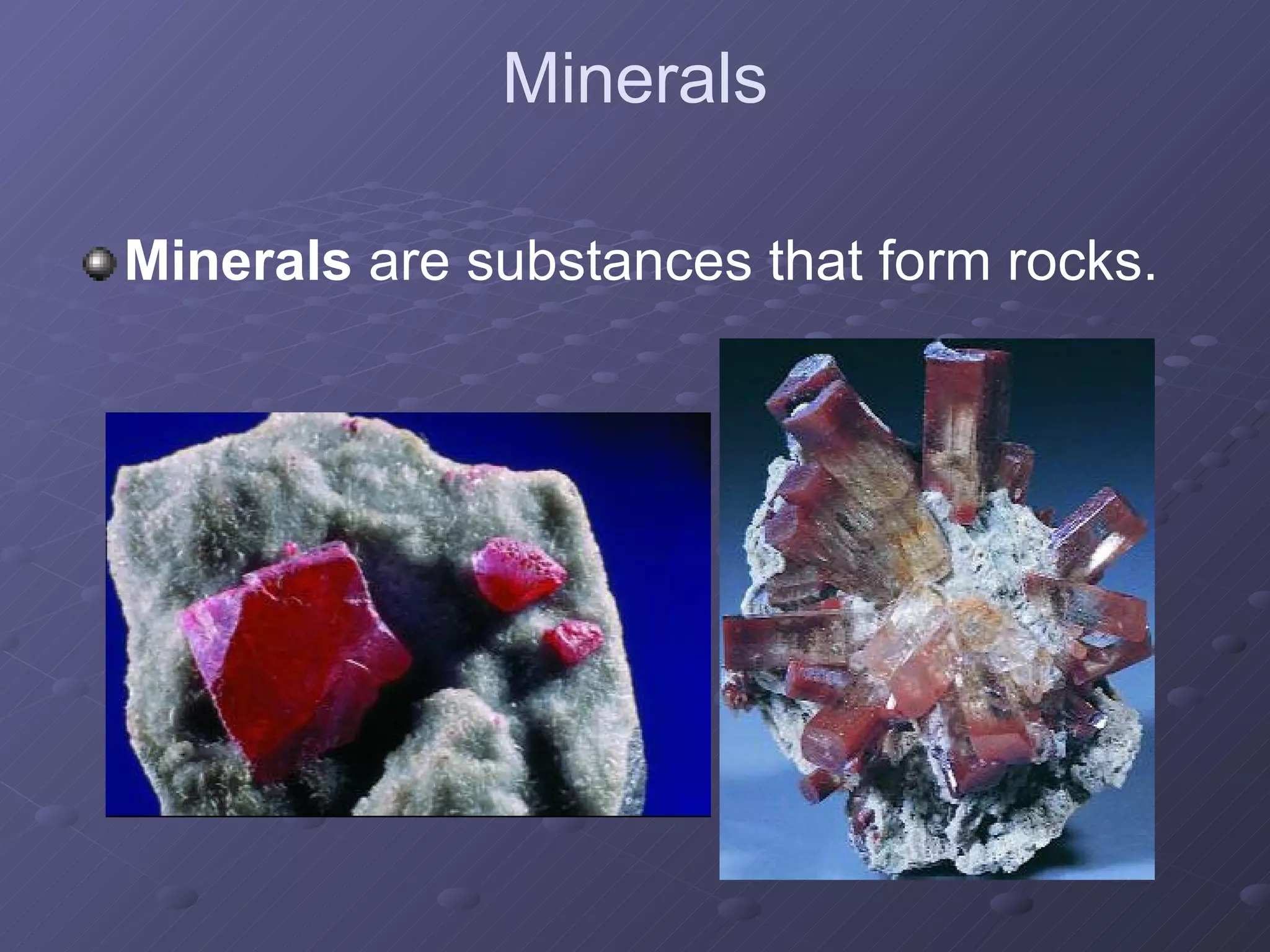 Minerals

Minerals are substances that form rocks.